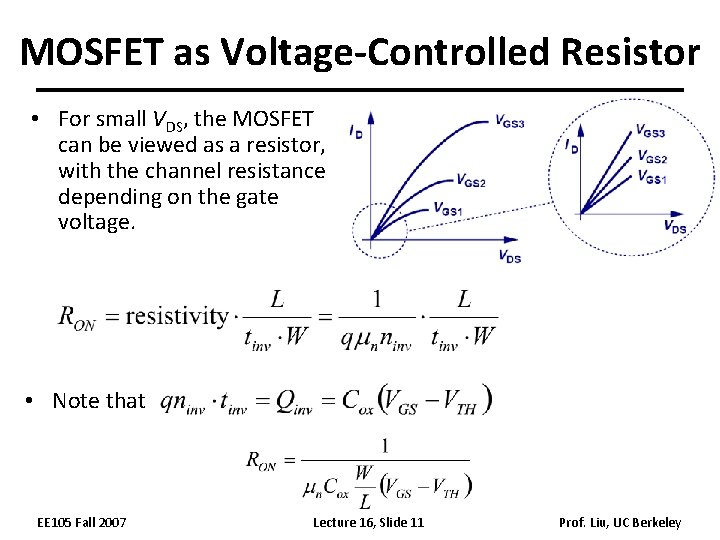 MOSFET as Voltage-Controlled Resistor

• For small $V_{DS}$, the MOSFET can be viewed as a resistor, with the channel resistance depending on the gate voltage.

$I_D$

$V_{GS3}$

$V_{GS2}$

$V_{GS1}$

$V_{DS}$

$I_D$

$V_{GS3}$

$V_{GS2}$

$V_{GS1}$

$V_{DS}$

$R_{ON} = \text{resistivity} \cdot \frac{L}{t_{inv} \cdot W} = \frac{1}{q\mu_n n_{inv}} \cdot \frac{L}{t_{inv} \cdot W}$

• Note that $qn_{inv} \cdot t_{inv} = Q_{inv} = C_{ox}(V_{GS} - V_{TH})$

$R_{ON} = \frac{1}{\mu_n C_{ox} \frac{W}{L}(V_{GS} - V_{TH})}$

EE105 Fall 2007

Lecture 16, Slide 11

Prof. Liu, UC Berkeley